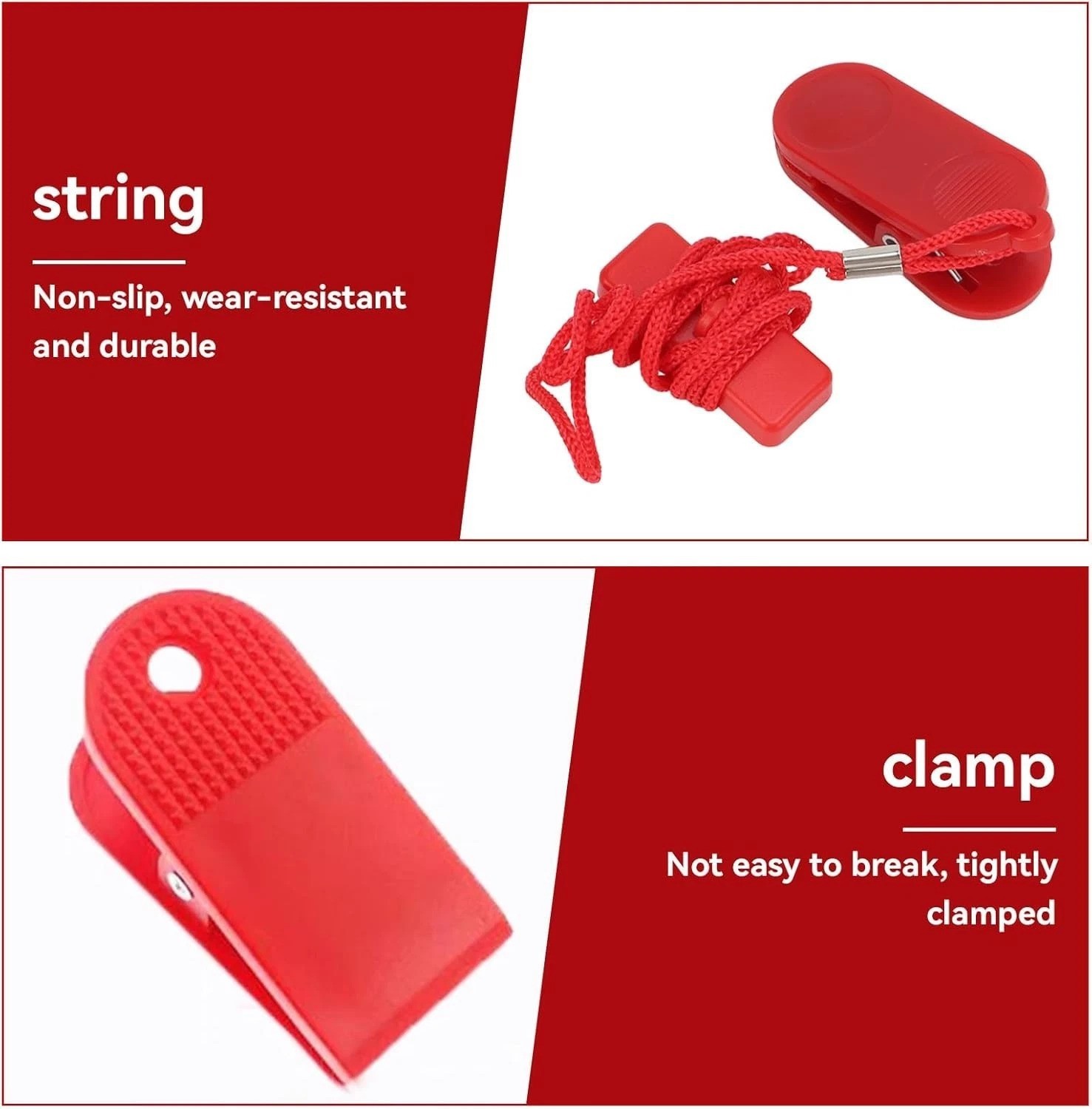 string

Non-slip, wear-resistant and durable

clamp

Not easy to break, tightly clamped